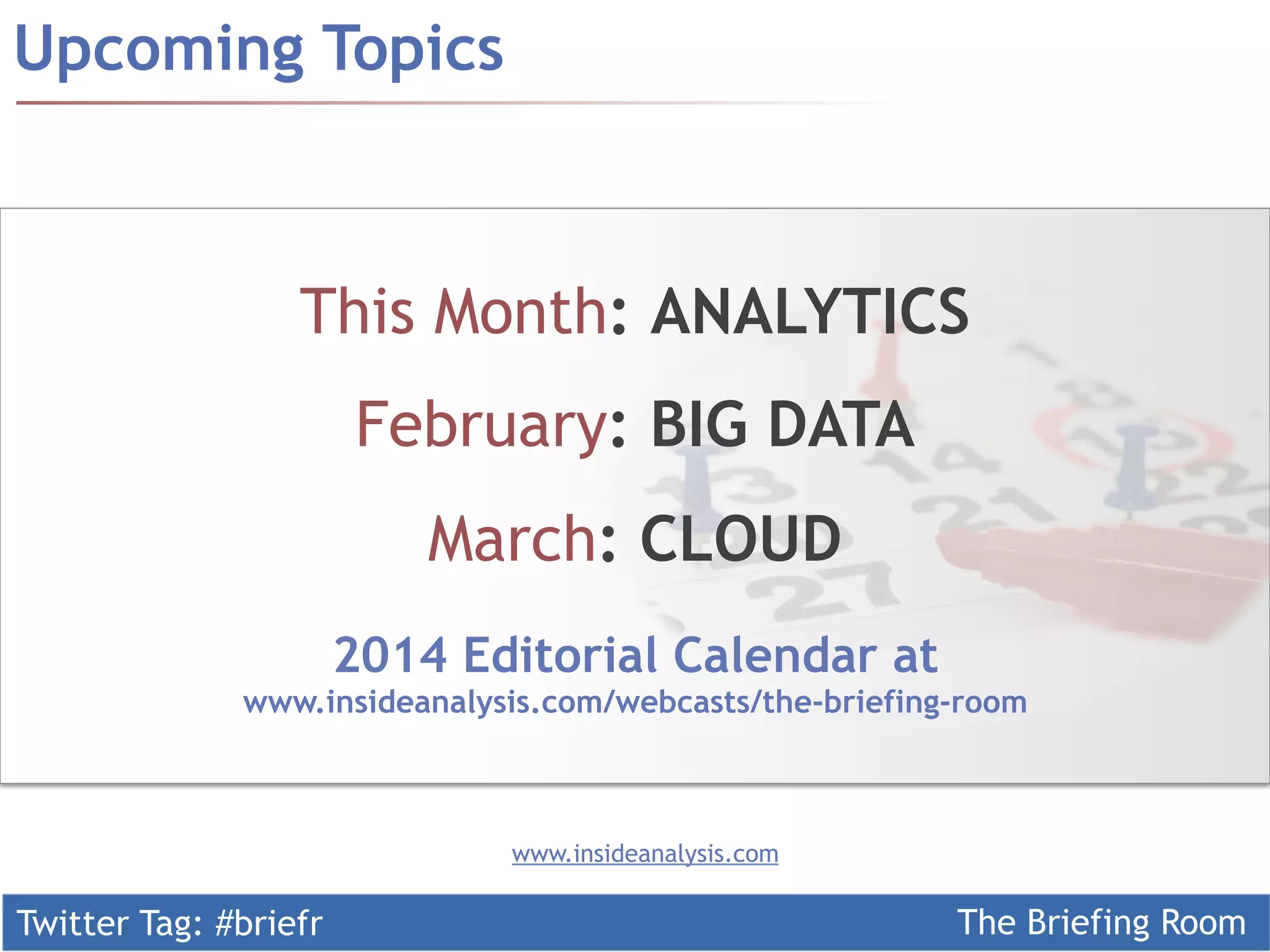 Upcoming Topics

This Month: ANALYTICS

February: BIG DATA

March: CLOUD

2014 Editorial Calendar at
www.insideanalysis.com/webcasts/the-briefing-room

www.insideanalysis.com

Twitter Tag: #briefr

The Briefing Room